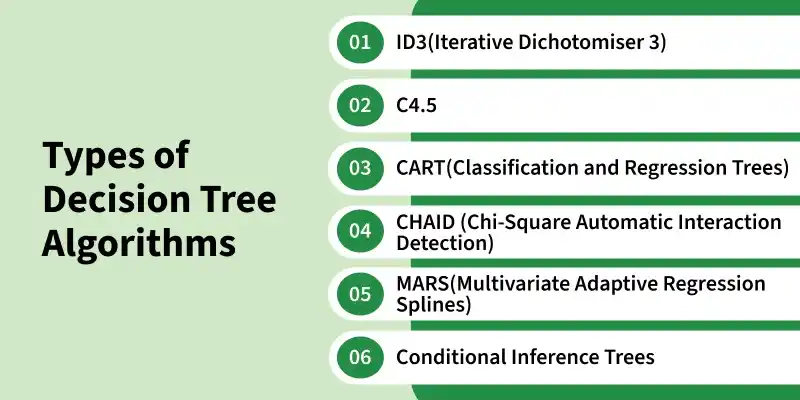 Types of Decision Tree Algorithms

01 ID3(Iterative Dichotomiser 3)

02 C4.5

03 CART(Classification and Regression Trees)

04 CHAID (Chi-Square Automatic Interaction Detection)

05 MARS(Multivariate Adaptive Regression Splines)

06 Conditional Inference Trees